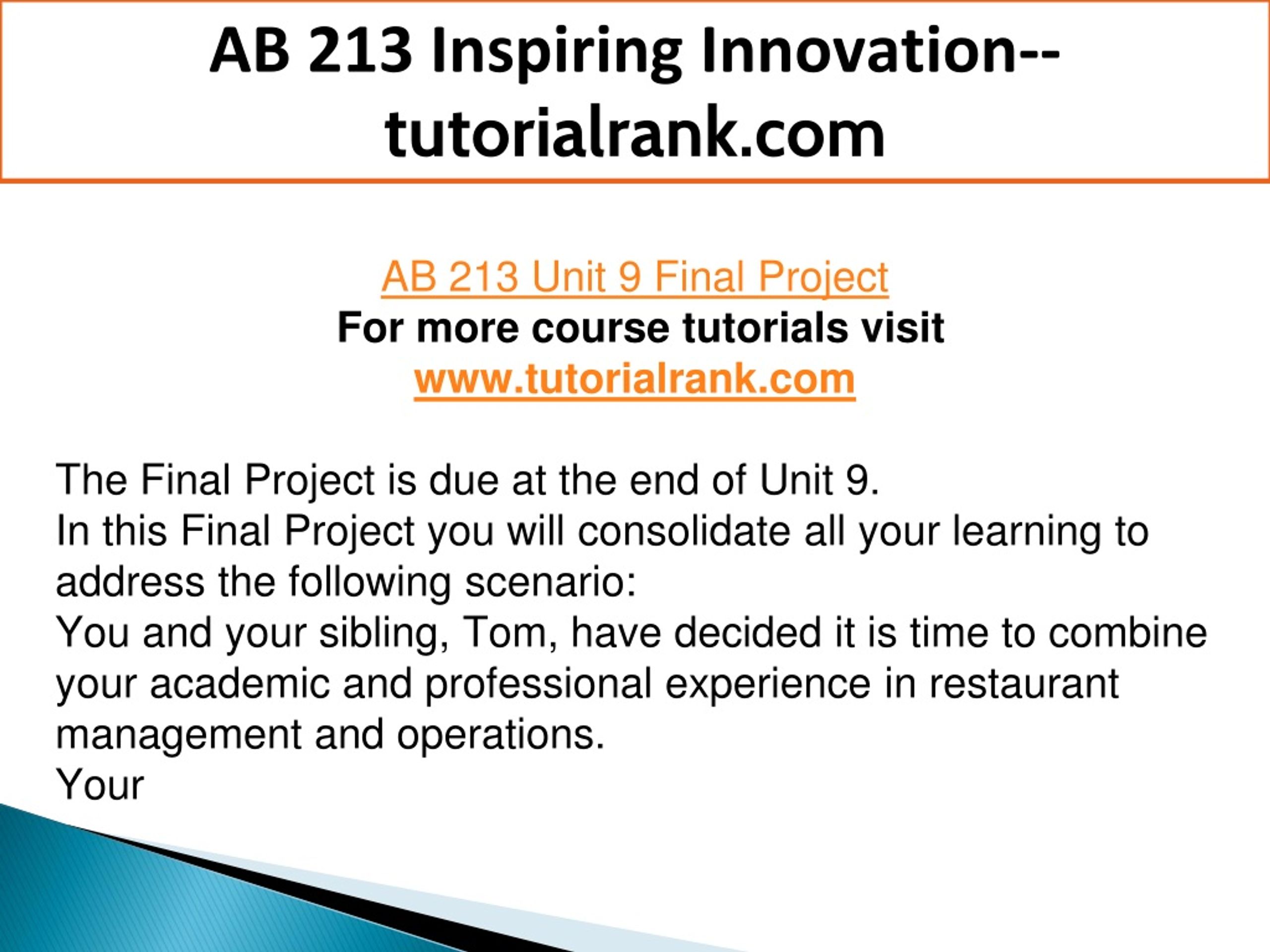 AB 213 Inspiring Innovation--tutorialrank.com

AB 213 Unit 9 Final Project
For more course tutorials visit
www.tutorialrank.com

The Final Project is due at the end of Unit 9.
In this Final Project you will consolidate all your learning to address the following scenario:
You and your sibling, Tom, have decided it is time to combine your academic and professional experience in restaurant management and operations.
Your